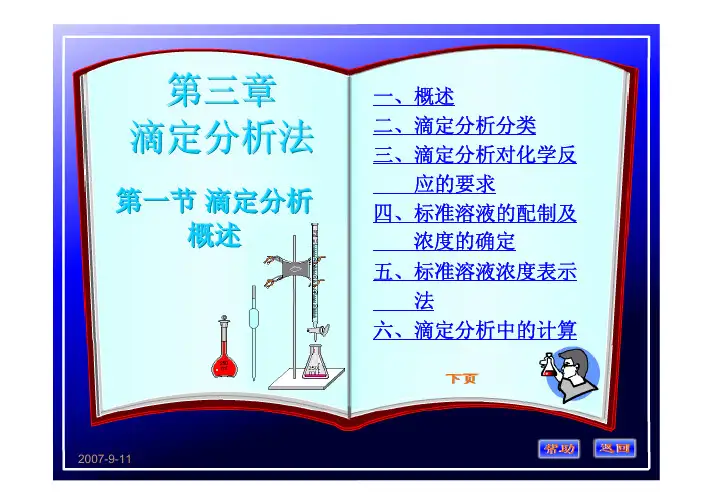 第三章
滴定分析法

第一节 滴定分析概述

一、概述
二、滴定分析分类
三、滴定分析对化学反应的要求
四、标准溶液的配制及浓度的确定
五、标准溶液浓度表示法
六、滴定分析中的计算

下页

2007-9-11

帮助 返回